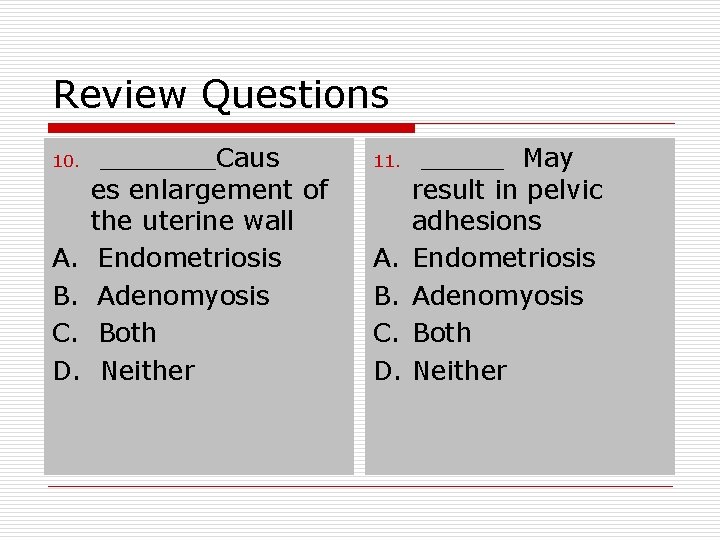 Review Questions

10. ________Causes enlargement of the uterine wall

A. Endometriosis
B. Adenomyosis
C. Both
D. Neither

11. ______ May result in pelvic adhesions

A. Endometriosis
B. Adenomyosis
C. Both
D. Neither